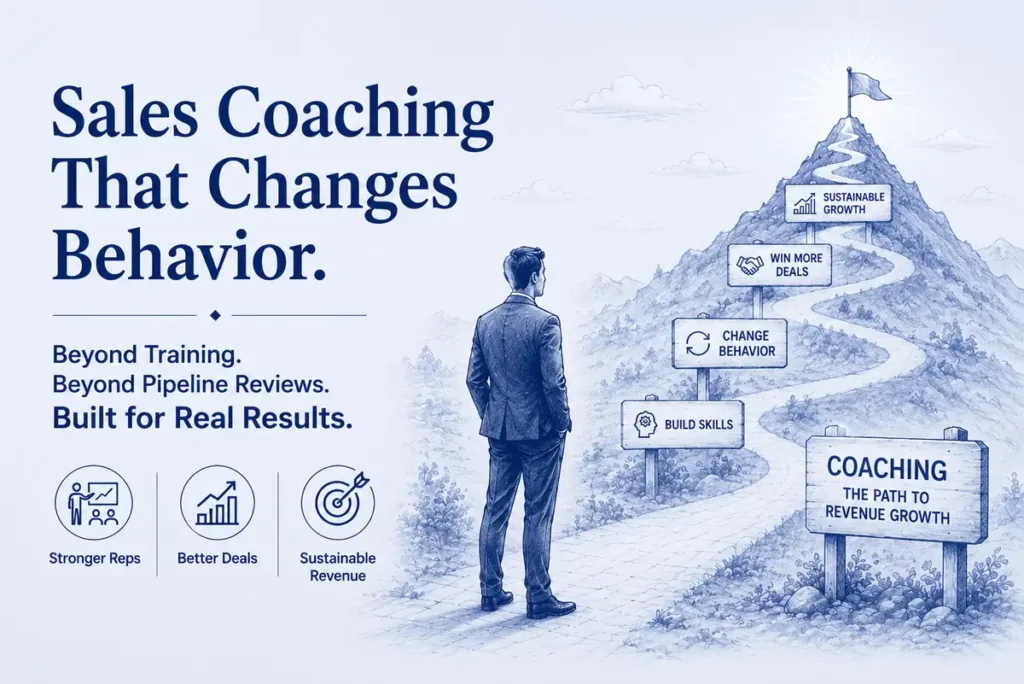 Sales Coaching That Changes Behavior.

Beyond Training.
Beyond Pipeline Reviews.
Built for Real Results.

Stronger Reps

Better Deals

Sustainable Revenue

SUSTAINABLE GROWTH

WIN MORE DEALS

CHANGE BEHAVIOR

BUILD SKILLS

COACHING
THE PATH TO REVENUE GROWTH